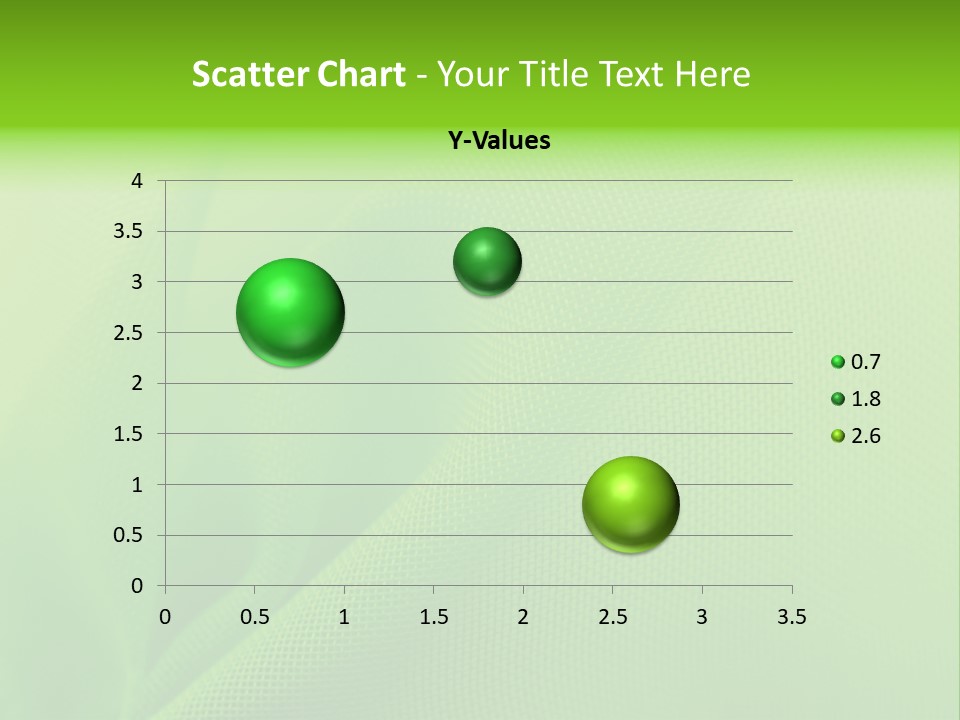 Scatter Chart - Your Title Text Here

Y-Values

4
3.5
3
2.5
2
1.5
1
0.5
0

0 0.5 1 1.5 2 2.5 3 3.5

0.7
1.8
2.6